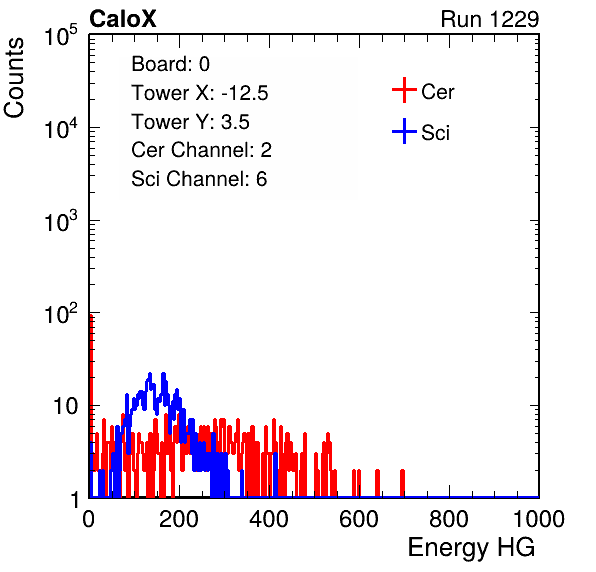 CaloX
Run 1229

Counts
$10^5$
$10^4$
$10^3$
$10^2$
10
1

Board: 0
Tower X: -12.5
Tower Y: 3.5
Cer Channel: 2
Sci Channel: 6

Cer
Sci

0
200
400
600
800
1000
Energy HG